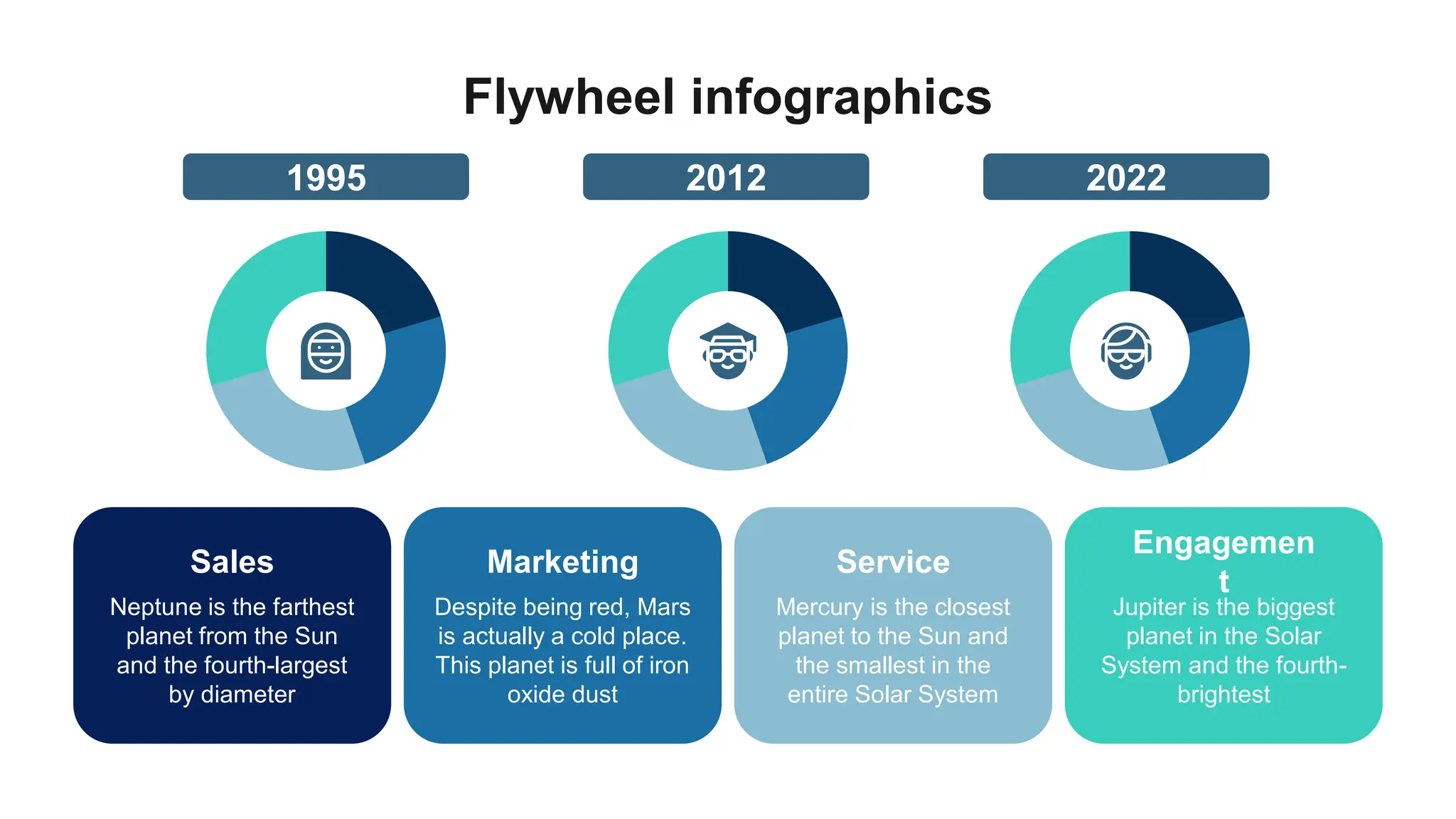 Flywheel infographics

1995

2012

2022

Sales

Neptune is the farthest planet from the Sun and the fourth-largest by diameter

Marketing

Despite being red, Mars is actually a cold place. This planet is full of iron oxide dust

Service

Mercury is the closest planet to the Sun and the smallest in the entire Solar System

Engagement

Jupiter is the biggest planet in the Solar System and the fourth-brightest